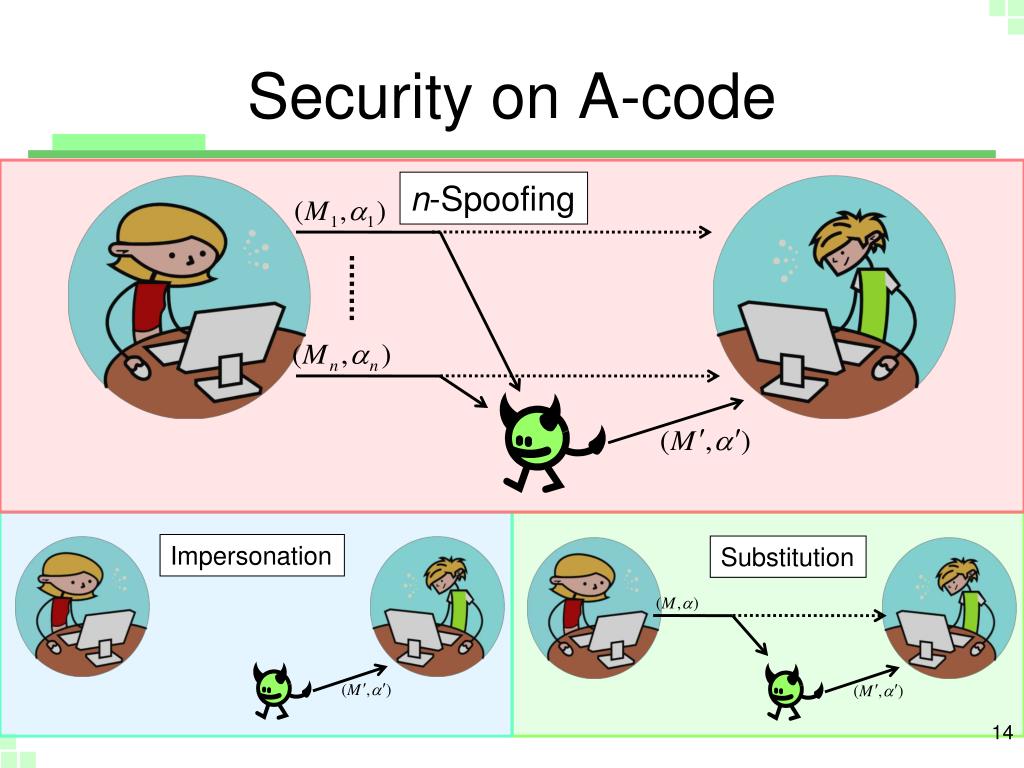 Security on A-code

$n$-Spoofing

$(M_1, \alpha_1)$

$(M_n, \alpha_n)$

$(M', \alpha')$

Impersonation

$(M', \alpha')$

Substitution

$(M, \alpha)$

$(M', \alpha')$

14